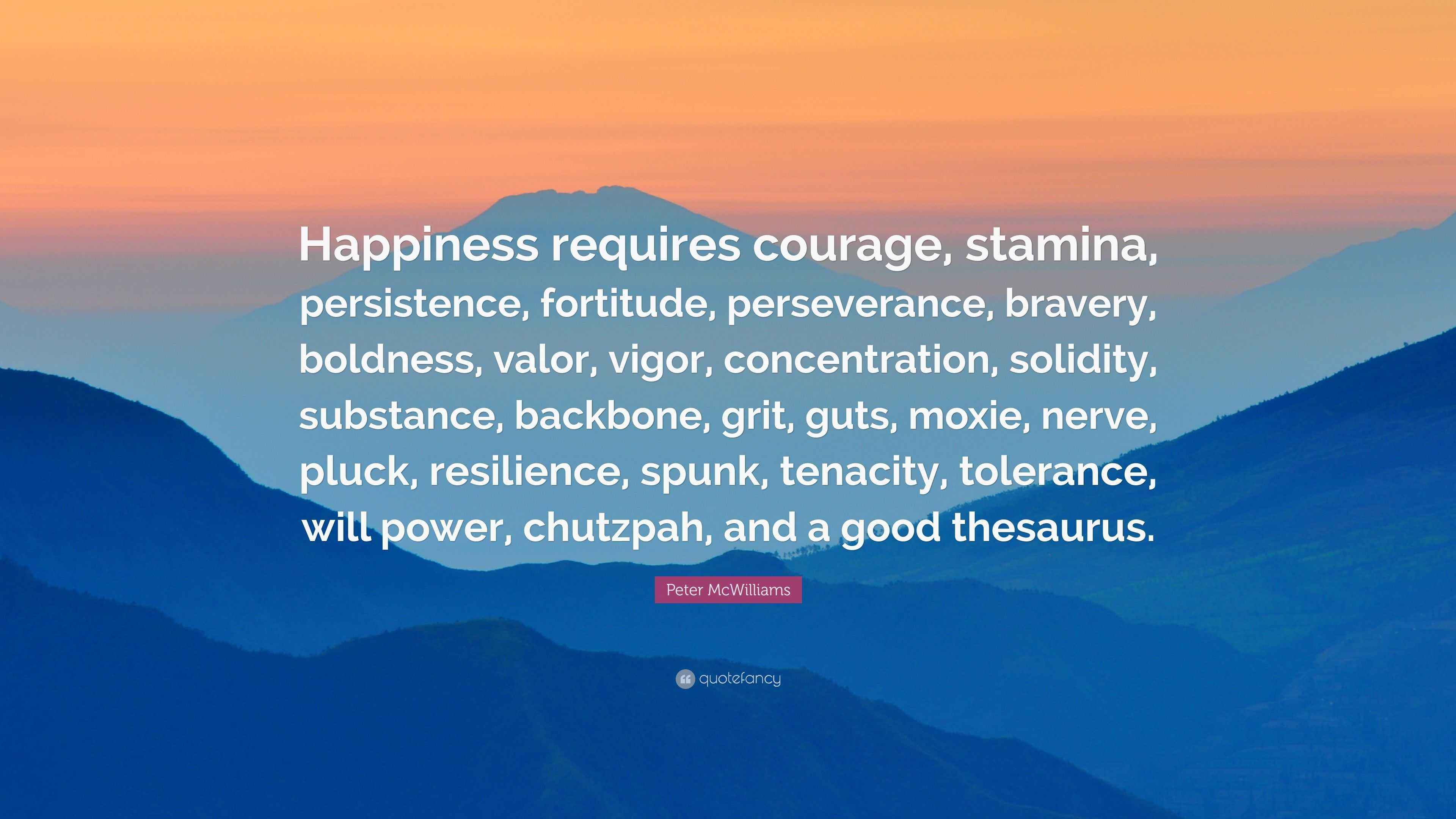 Happiness requires courage, stamina, persistence, fortitude, perseverance, bravery, boldness, valor, vigor, concentration, solidity, substance, backbone, grit, guts, moxie, nerve, pluck, resilience, spunk, tenacity, tolerance, will power, chutzpah, and a good thesaurus.

Peter McWilliams

quotefancy